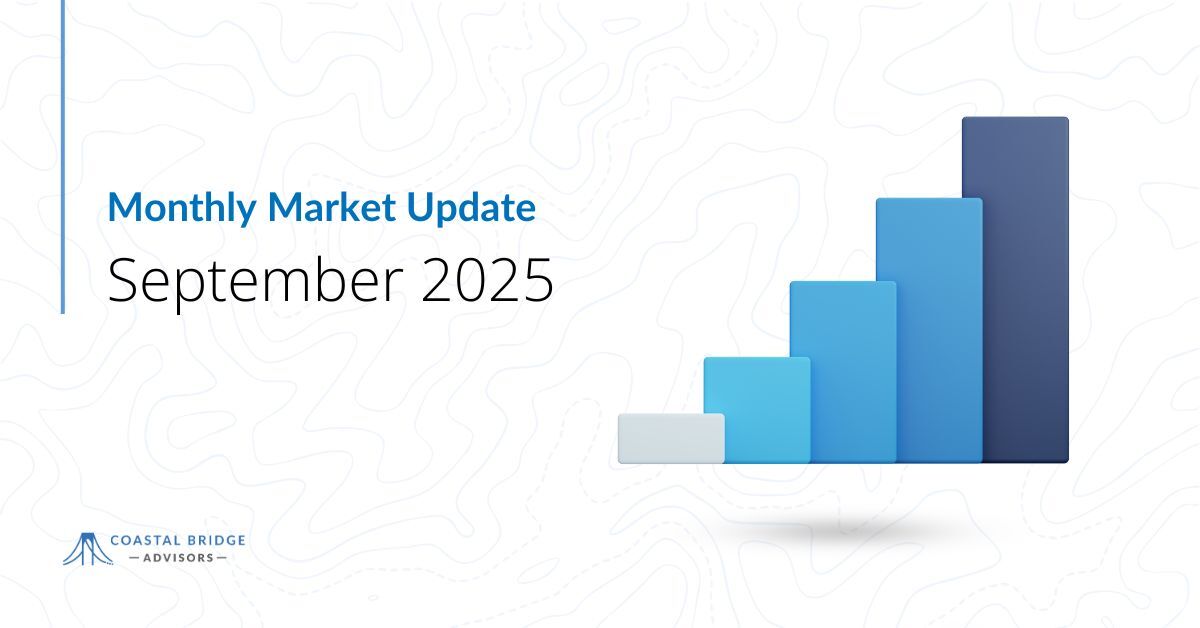 Monthly Market Update

September 2025

COASTAL BRIDGE
— ADVISORS —